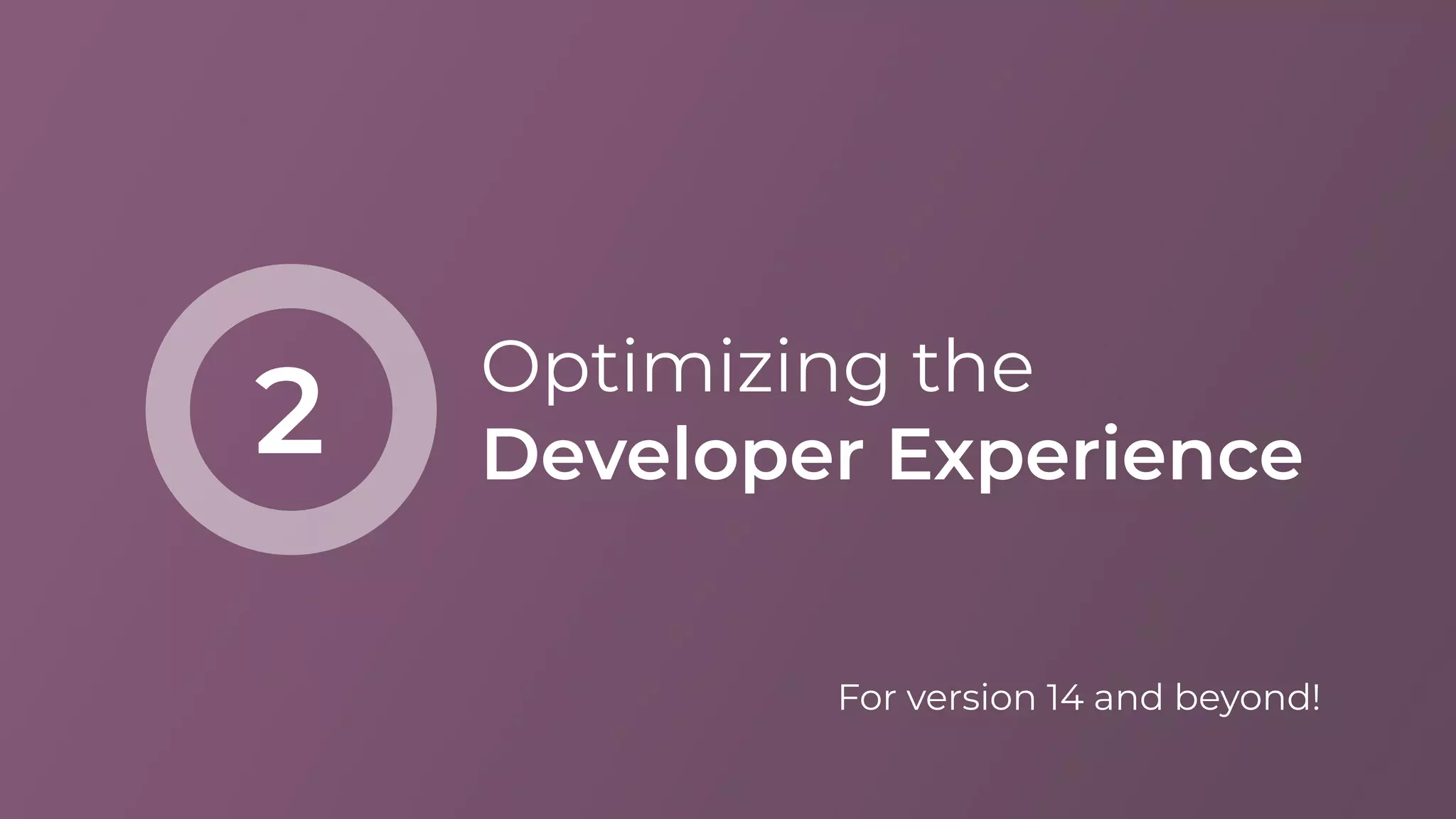 2

Optimizing the
Developer Experience

For version 14 and beyond!